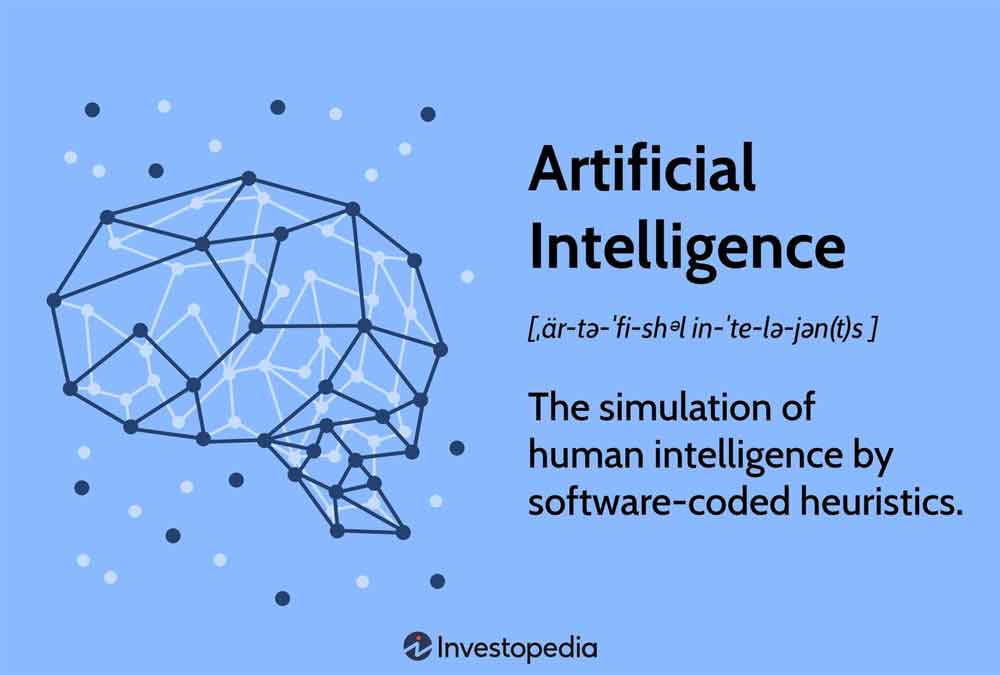 Artificial Intelligence

[ˌär-tə-ˈfi-shᵊl in-ˈte-lə-jən(t)s ]

The simulation of human intelligence by software-coded heuristics.

Investopedia